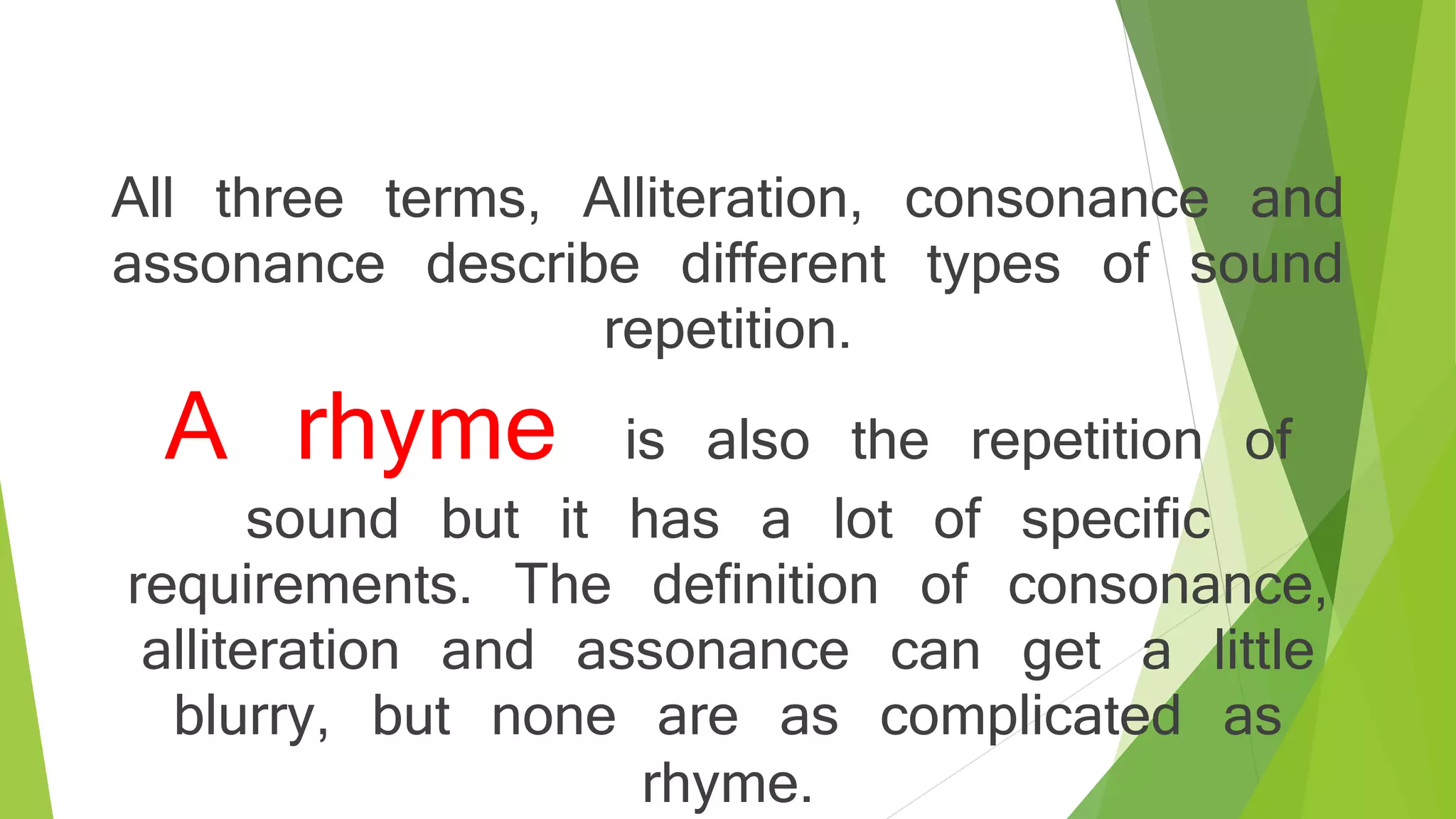 All three terms, Alliteration, consonance and assonance describe different types of sound repetition.

A rhyme is also the repetition of sound but it has a lot of specific requirements. The definition of consonance, alliteration and assonance can get a little blurry, but none are as complicated as rhyme.